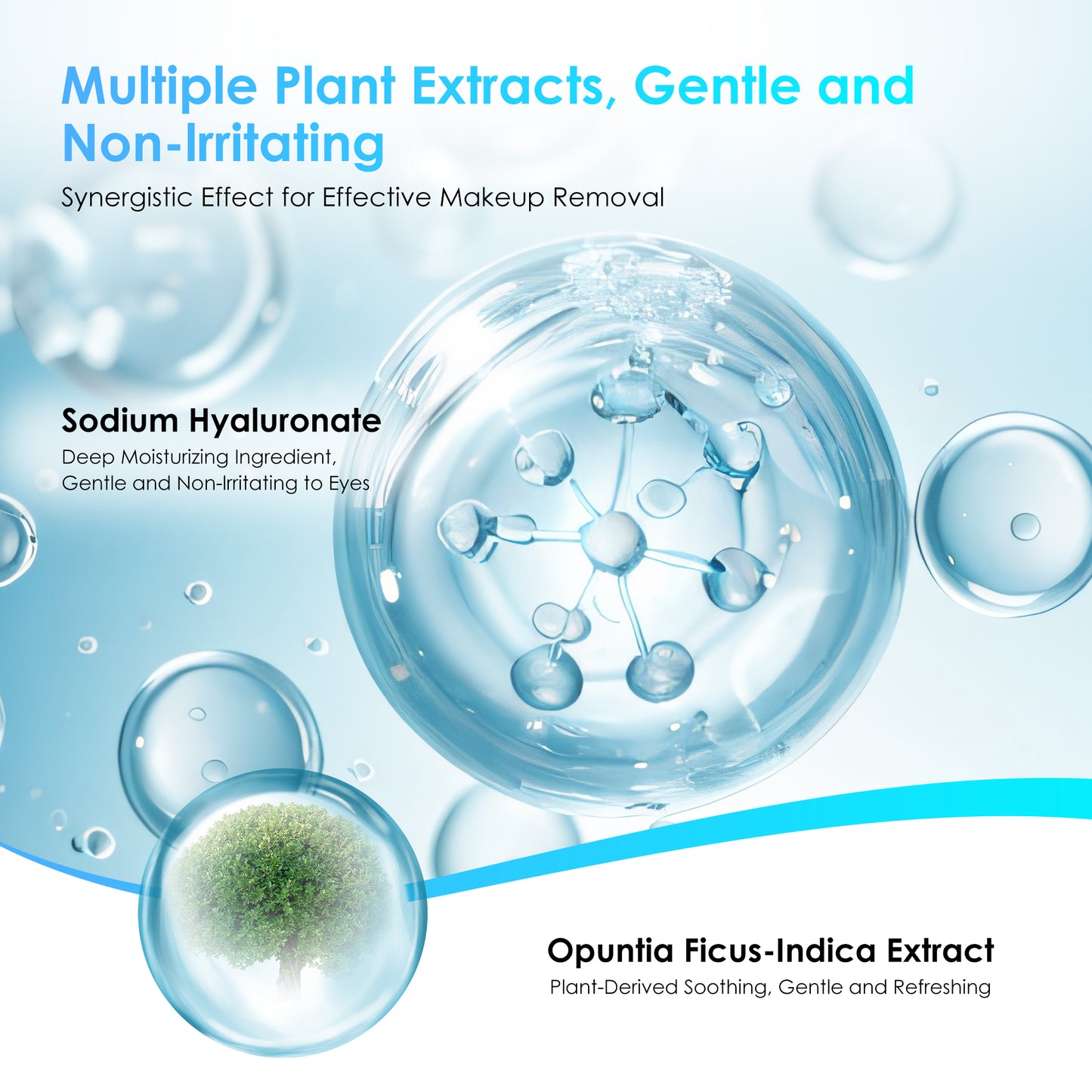 Multiple Plant Extracts, Gentle and Non-Irritating

Synergistic Effect for Effective Makeup Removal

Sodium Hyaluronate

Deep Moisturizing Ingredient, Gentle and Non-Irritating to Eyes

Opuntia Ficus-Indica Extract

Plant-Derived Soothing, Gentle and Refreshing